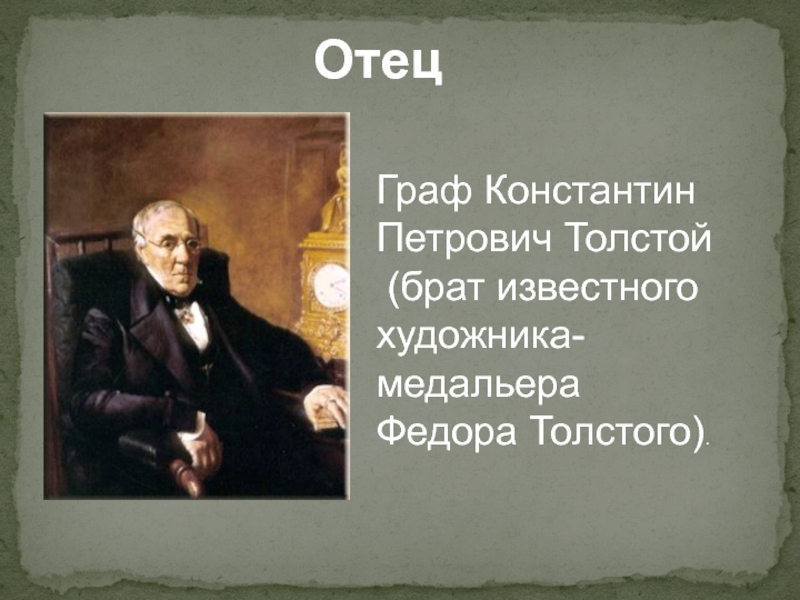 Отец

Граф Константин Петрович Толстой (брат известного художника-медальера Федора Толстого).